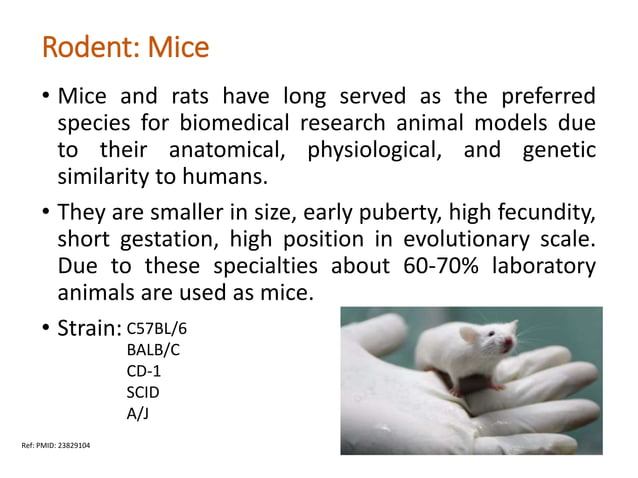 Rodent: Mice

• Mice and rats have long served as the preferred species for biomedical research animal models due to their anatomical, physiological, and genetic similarity to humans.

• They are smaller in size, early puberty, high fecundity, short gestation, high position in evolutionary scale. Due to these specialties about 60-70% laboratory animals are used as mice.

• Strain: C57BL/6
BALB/C
CD-1
SCID
A/J

Ref: PMID: 23829104